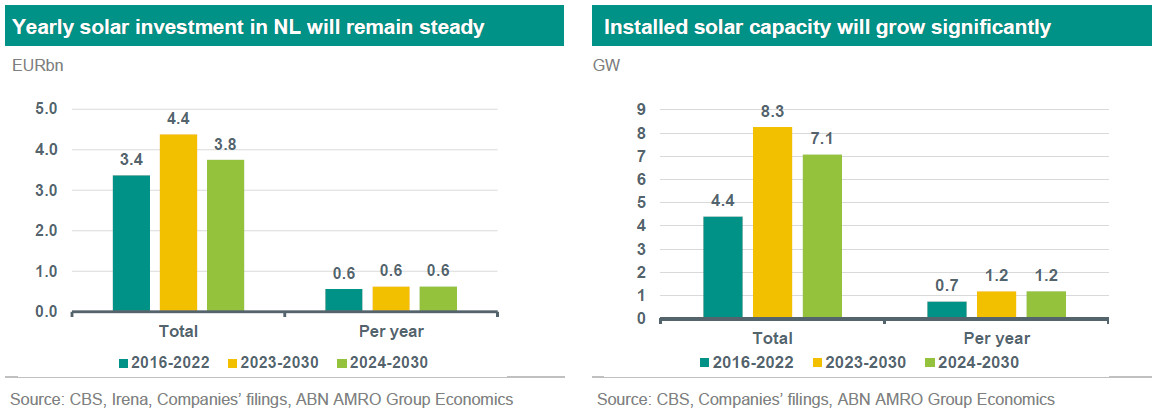 Yearly solar investment in NL will remain steady

EURbn

5.0
4.0
3.0
2.0
1.0
0.0

3.4 4.4 3.8

0.6 0.6 0.6

Total

Per year

2016-2022 2023-2030 2024-2030

Source: CBS, Irena, Companies' filings, ABN AMRO Group Economics

Installed solar capacity will grow significantly

GW

9
8
7
6
5
4
3
2
1
0

4.4 8.3 7.1

0.7 1.2 1.2

Total

Per year

2016-2022 2023-2030 2024-2030

Source: CBS, Companies' filings, ABN AMRO Group Economics